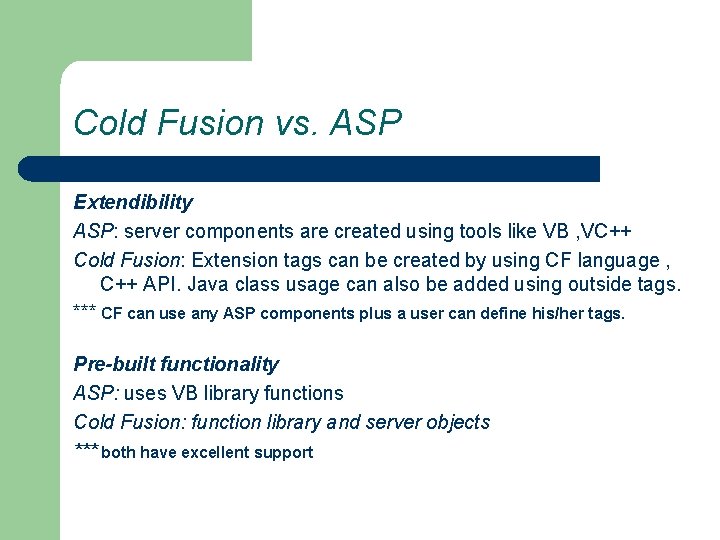 Cold Fusion vs. ASP

Extendibility

ASP: server components are created using tools like VB ,VC++

Cold Fusion: Extension tags can be created by using CF language , C++ API. Java class usage can also be added using outside tags.

*** CF can use any ASP components plus a user can define his/her tags.

Pre-built functionality

ASP: uses VB library functions

Cold Fusion: function library and server objects

***both have excellent support